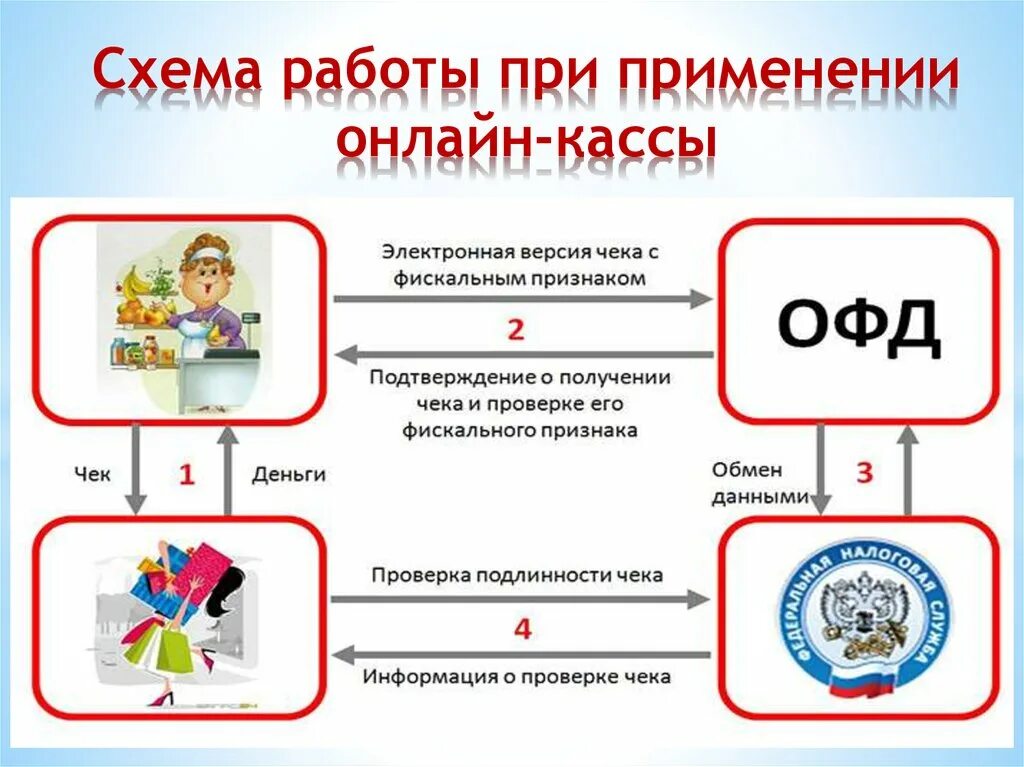 Схема работы при применении онлайн-кассы

Электронная версия чека с фискальным признаком

2

Подтверждение о получении чека и проверке его фискального признака

ОФД

Чек

1

Деньги

Обмен данными

3

Проверка подлинности чека

4

Информация о проверке чека

ФЕДЕРАЛЬНАЯ НАЛОГОВАЯ СЛУЖБА